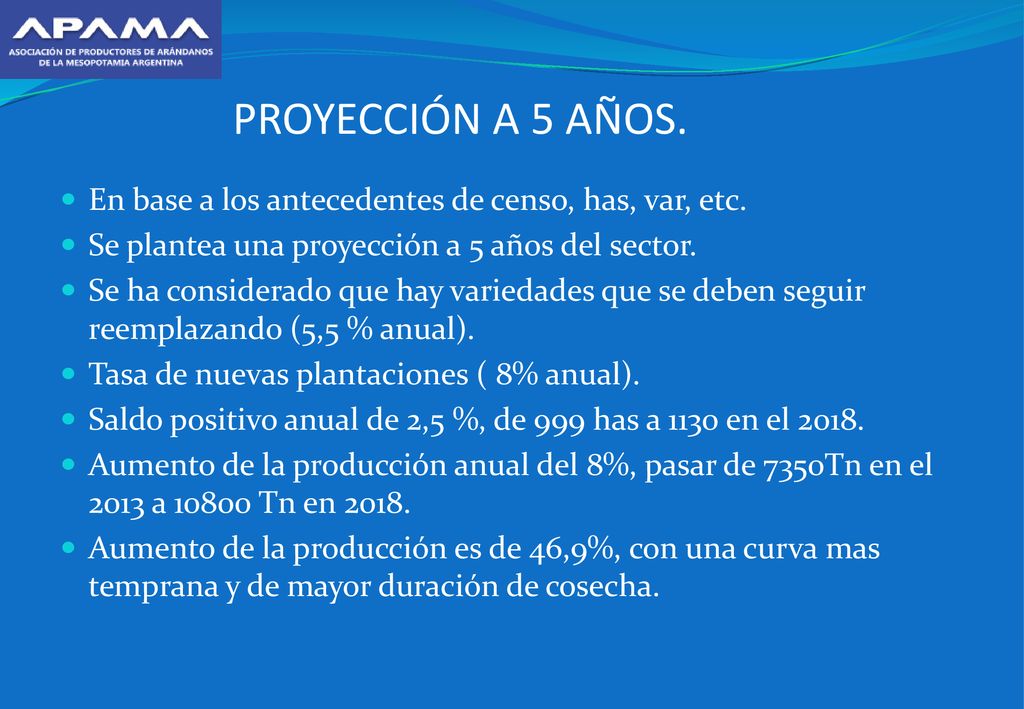 APAMA
ASOCIACIÓN DE PRODUCTORES DE ARÁNDANOS DE LA MESOPOTAMIA ARGENTINA

PROYECCIÓN A 5 AÑOS.

En base a los antecedentes de censo, has, var, etc.

Se plantea una proyección a 5 años del sector.

Se ha considerado que hay variedades que se deben seguir reemplazando (5,5 % anual).

Tasa de nuevas plantaciones ( 8% anual).

Saldo positivo anual de 2,5 %, de 999 has a 1130 en el 2018.

Aumento de la producción anual del 8%, pasar de 7350Tn en el 2013 a 10800 Tn en 2018.

Aumento de la producción es de 46,9%, con una curva mas temprana y de mayor duración de cosecha.